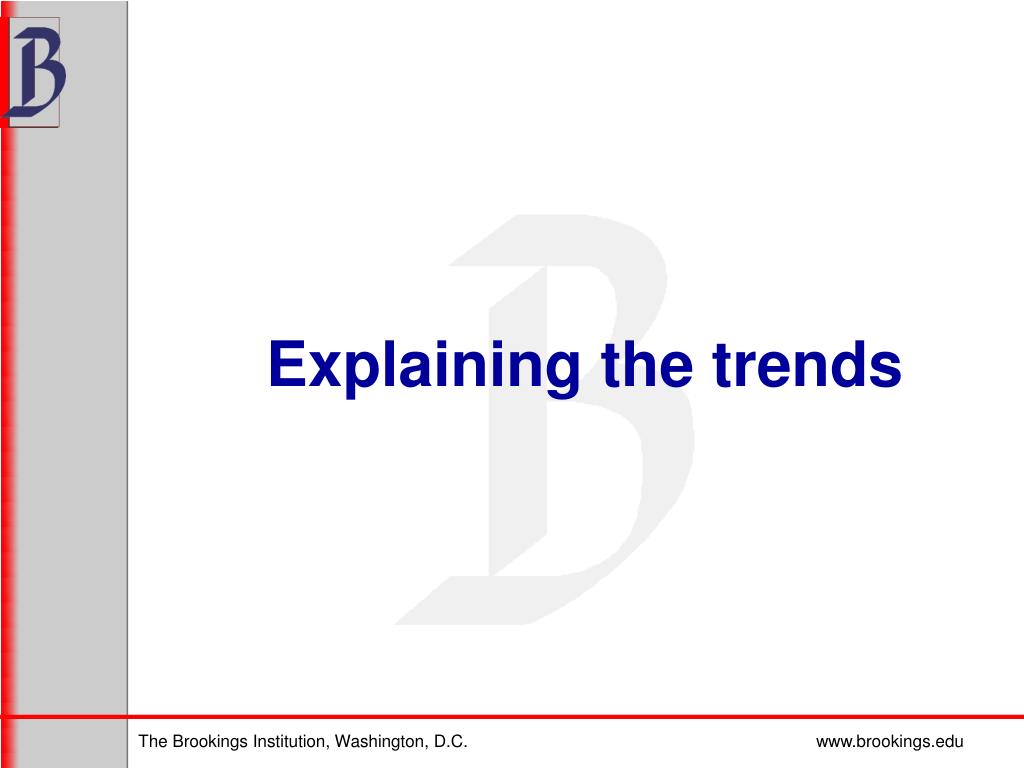 B

Explaining the trends

The Brookings Institution, Washington, D.C.

www.brookings.edu